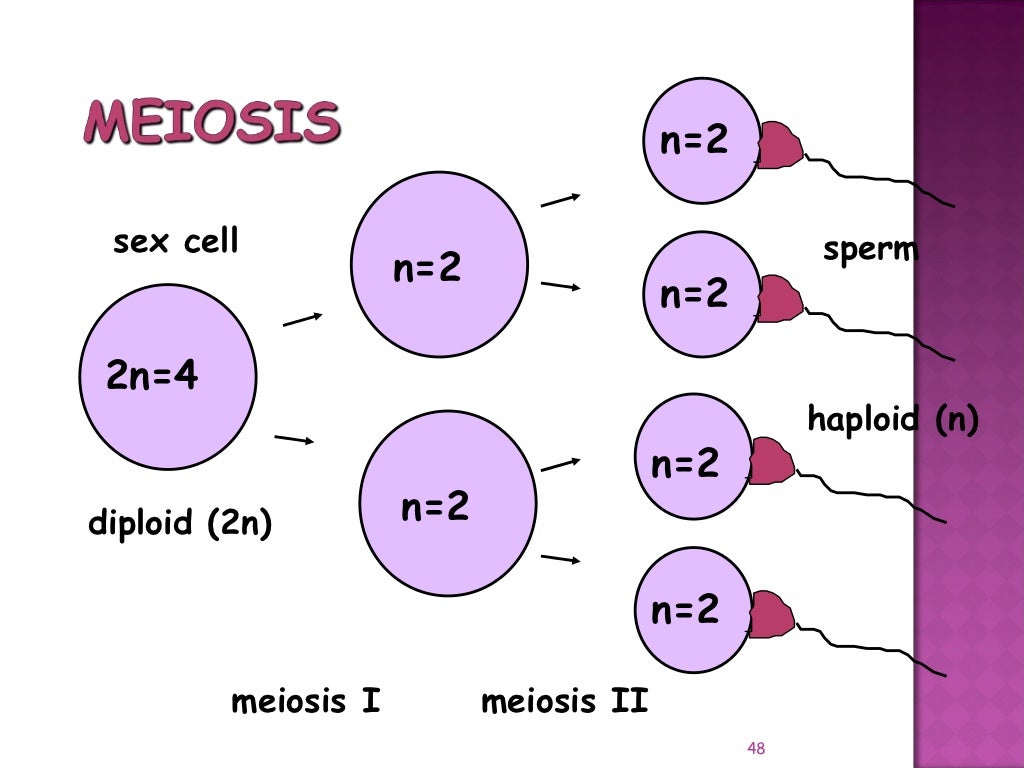 MEIOSIS

sex cell

2n=4

diploid (2n)

n=2

n=2

n=2

n=2

n=2

n=2

sperm

haploid (n)

meiosis I

meiosis II

48